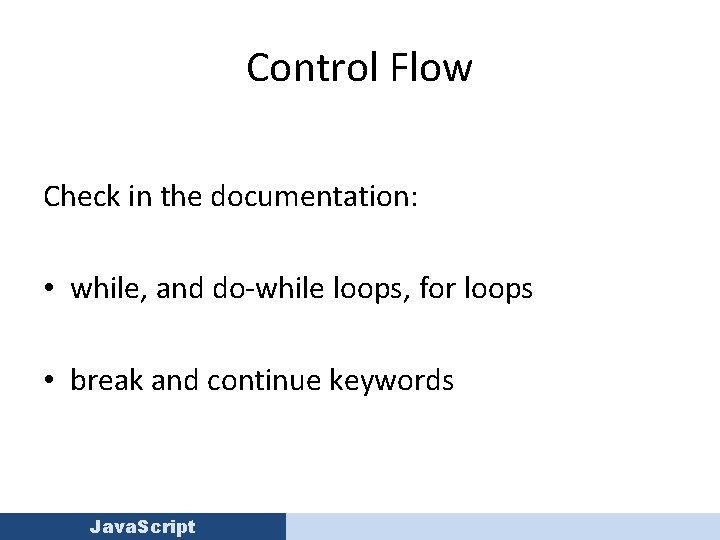 Control Flow

Check in the documentation:

• while, and do-while loops, for loops

• break and continue keywords

JavaScript